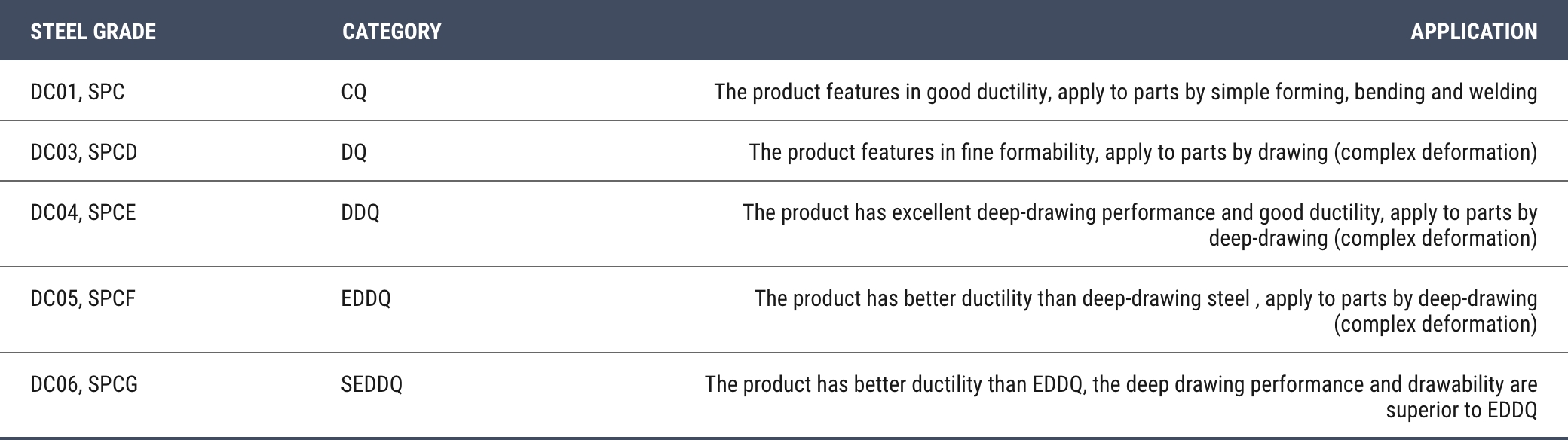 | STEEL GRADE | CATEGORY | APPLICATION |
|---|---|---|
| DC01, SPC | CQ | The product features in good ductility, apply to parts by simple forming, bending and welding |
| DC03, SPCD | DQ | The product features in fine formability, apply to parts by drawing (complex deformation) |
| DC04, SPCE | DDQ | The product has excellent deep-drawing performance and good ductility, apply to parts by deep-drawing (complex deformation) |
| DC05, SPCF | EDDQ | The product has better ductility than deep-drawing steel , apply to parts by deep-drawing (complex deformation) |
| DC06, SPCG | SEDDQ | The product has better ductility than EDDQ, the deep drawing performance and drawability are superior to EDDQ |